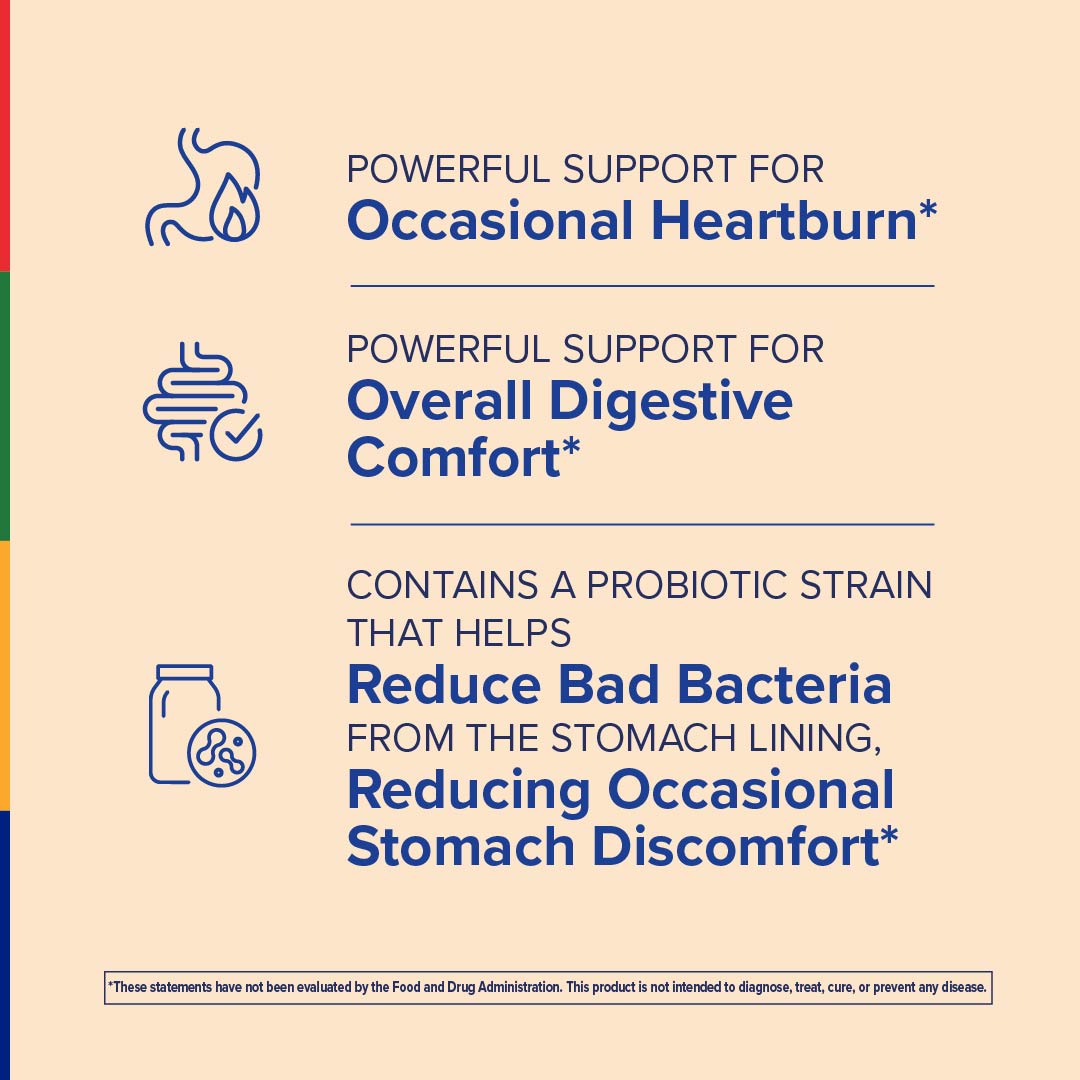 POWERFUL SUPPORT FOR
Occasional Heartburn*

POWERFUL SUPPORT FOR
Overall Digestive Comfort*

CONTAINS A PROBIOTIC STRAIN THAT HELPS
Reduce Bad Bacteria
FROM THE STOMACH LINING,
Reducing Occasional Stomach Discomfort*

*These statements have not been evaluated by the Food and Drug Administration. This product is not intended to diagnose, treat, cure, or prevent any disease.